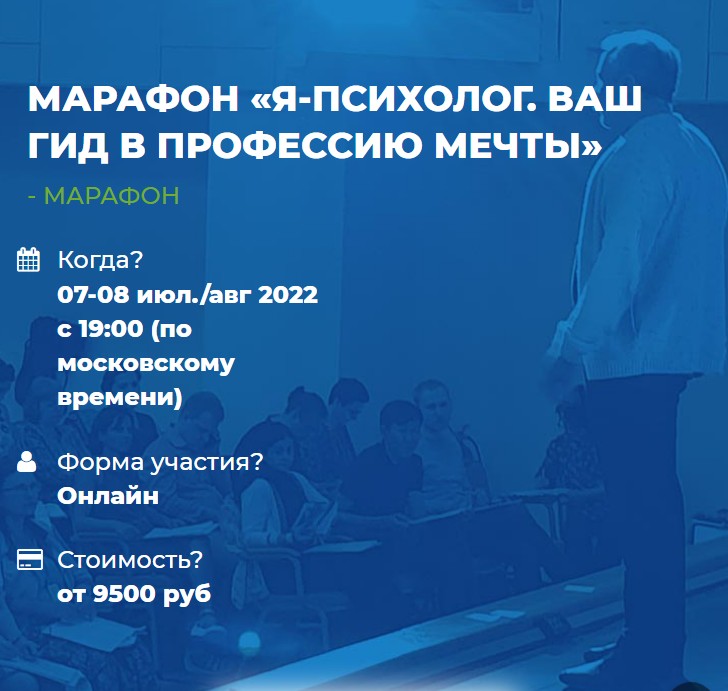 МАРАФОН «Я-ПСИХОЛОГ. ВАШ ГИД В ПРОФЕССИЮ МЕЧТЫ»

- МАРАФОН

Когда?
07-08 июл./авг 2022
с 19:00 (по московскому времени)

Форма участия?
Онлайн

Стоимость?
от 9500 руб